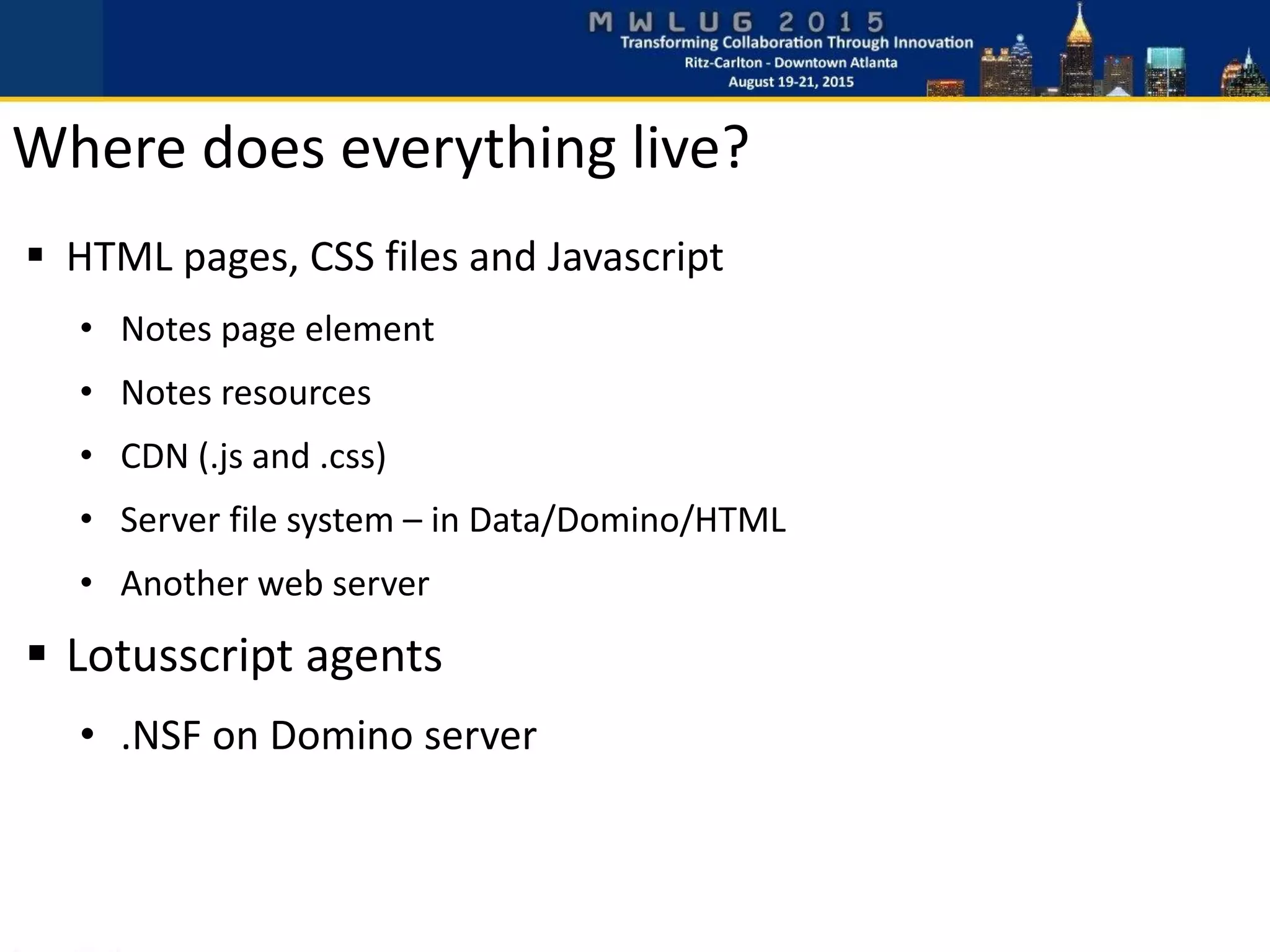 MWLUG 2015
Transforming Collaboration Through Innovation
Ritz-Carlton - Downtown Atlanta
August 19-21, 2015

Where does everything live?

▪ HTML pages, CSS files and Javascript
• Notes page element
• Notes resources
• CDN (.js and .css)
• Server file system – in Data/Domino/HTML
• Another web server

▪ Lotusscript agents
• .NSF on Domino server